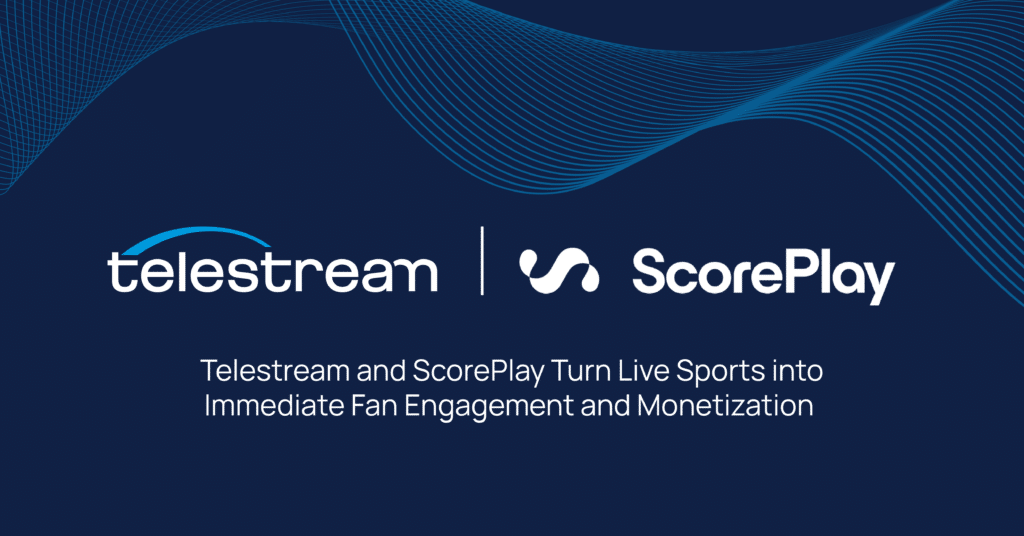 telestream | ScorePlay

Telestream and ScorePlay Turn Live Sports into Immediate Fan Engagement and Monetization